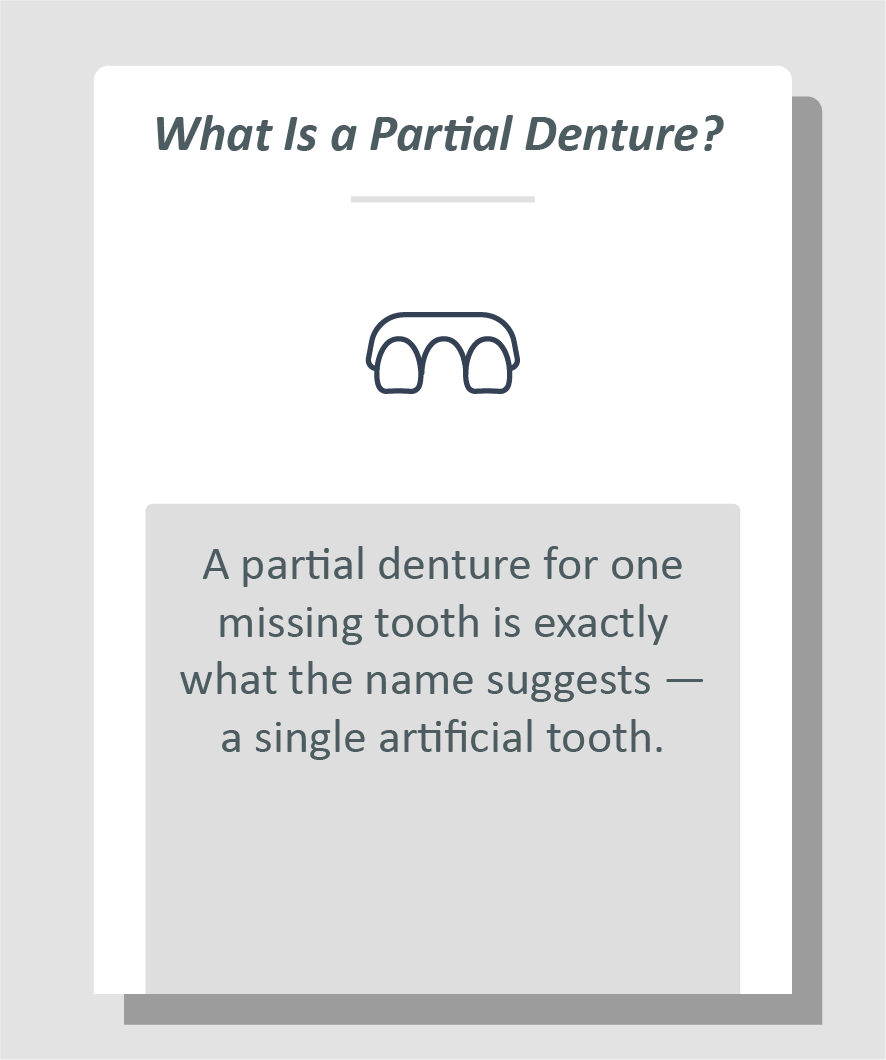 What Is a Partial Denture?

A partial denture for one missing tooth is exactly what the name suggests — a single artificial tooth.